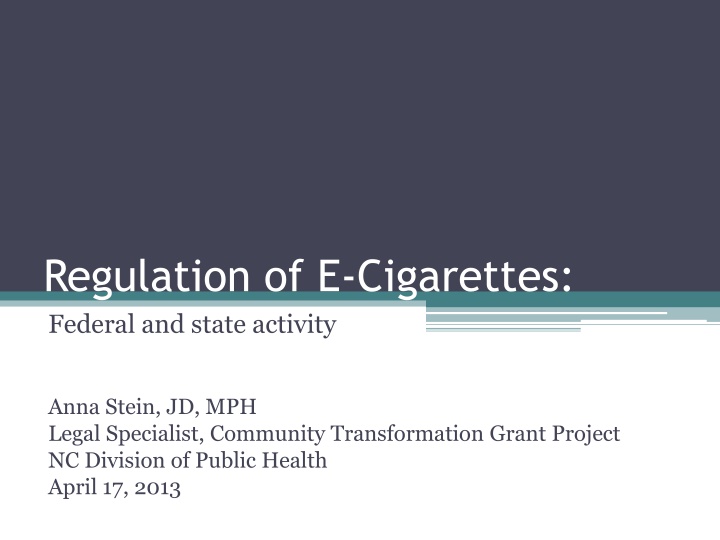 Regulation of E-Cigarettes:

Federal and state activity

Anna Stein, JD, MPH
Legal Specialist, Community Transformation Grant Project
NC Division of Public Health
April 17, 2013